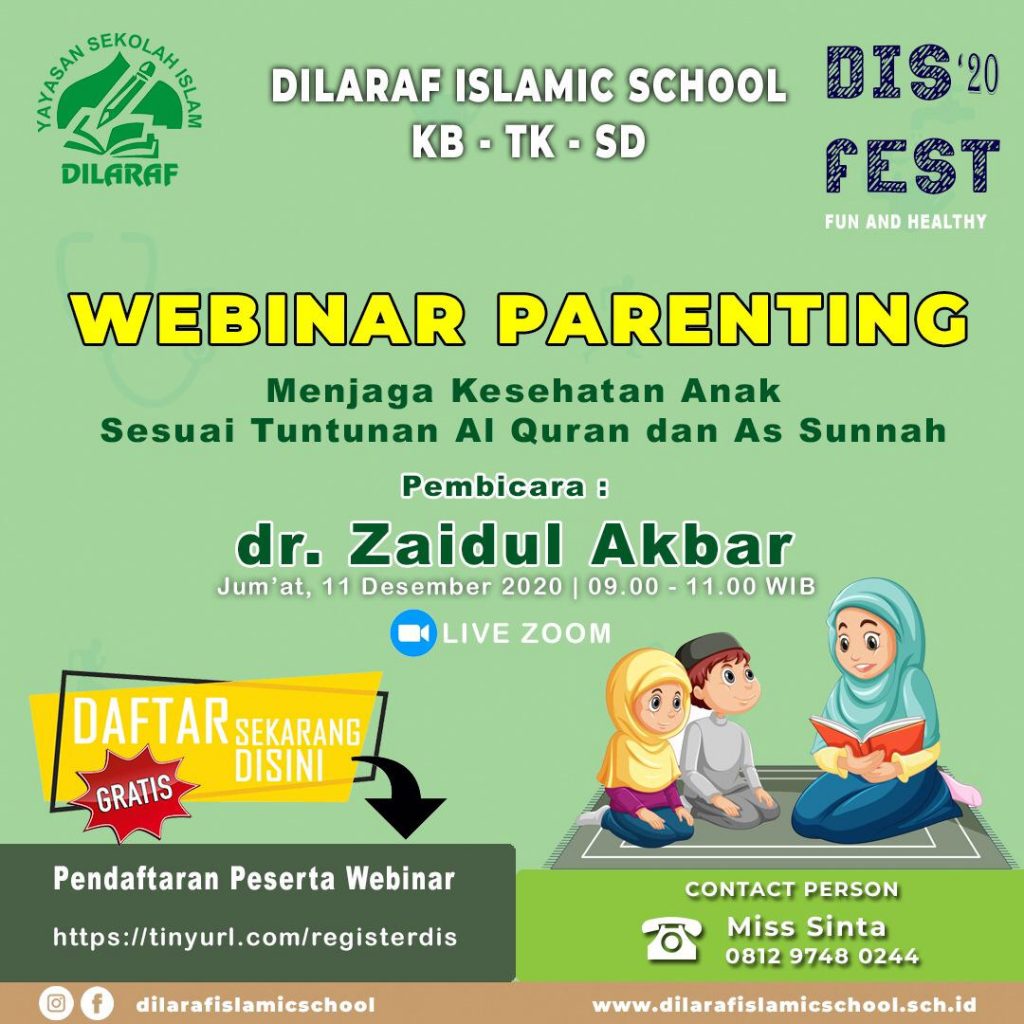 YAYASAN SEKOLAH ISLAM
DILARAF

DILARAF ISLAMIC SCHOOL
KB - TK - SD

DIS '20
FEST
FUN AND HEALTHY

WEBINAR PARENTING

Menjaga Kesehatan Anak
Sesuai Tuntunan Al Quran dan As Sunnah

Pembicara :
dr. Zaidul Akbar
Jum'at, 11 Desember 2020 | 09.00 - 11.00 WIB

LIVE ZOOM

DAFTAR SEKARANG DISINI
GRATIS

Pendaftaran Peserta Webinar
https://tinyurl.com/registerdis

CONTACT PERSON
Miss Sinta
0812 9748 0244

dilarafislamicschool
www.dilarafislamicschool.sch.id